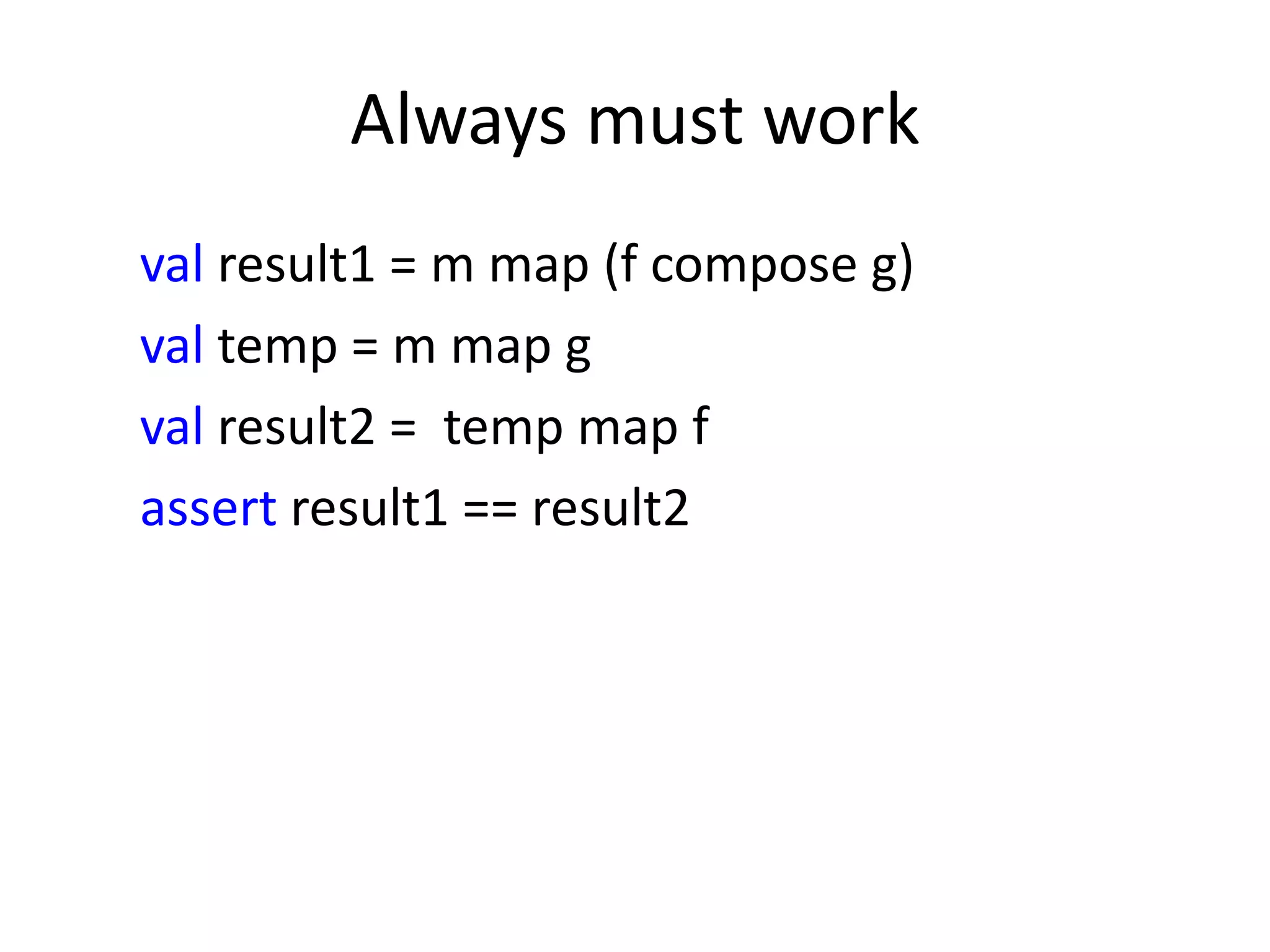 Always must work

val result1 = m map (f compose g)

val temp = m map g

val result2 =  temp map f

assert result1 == result2